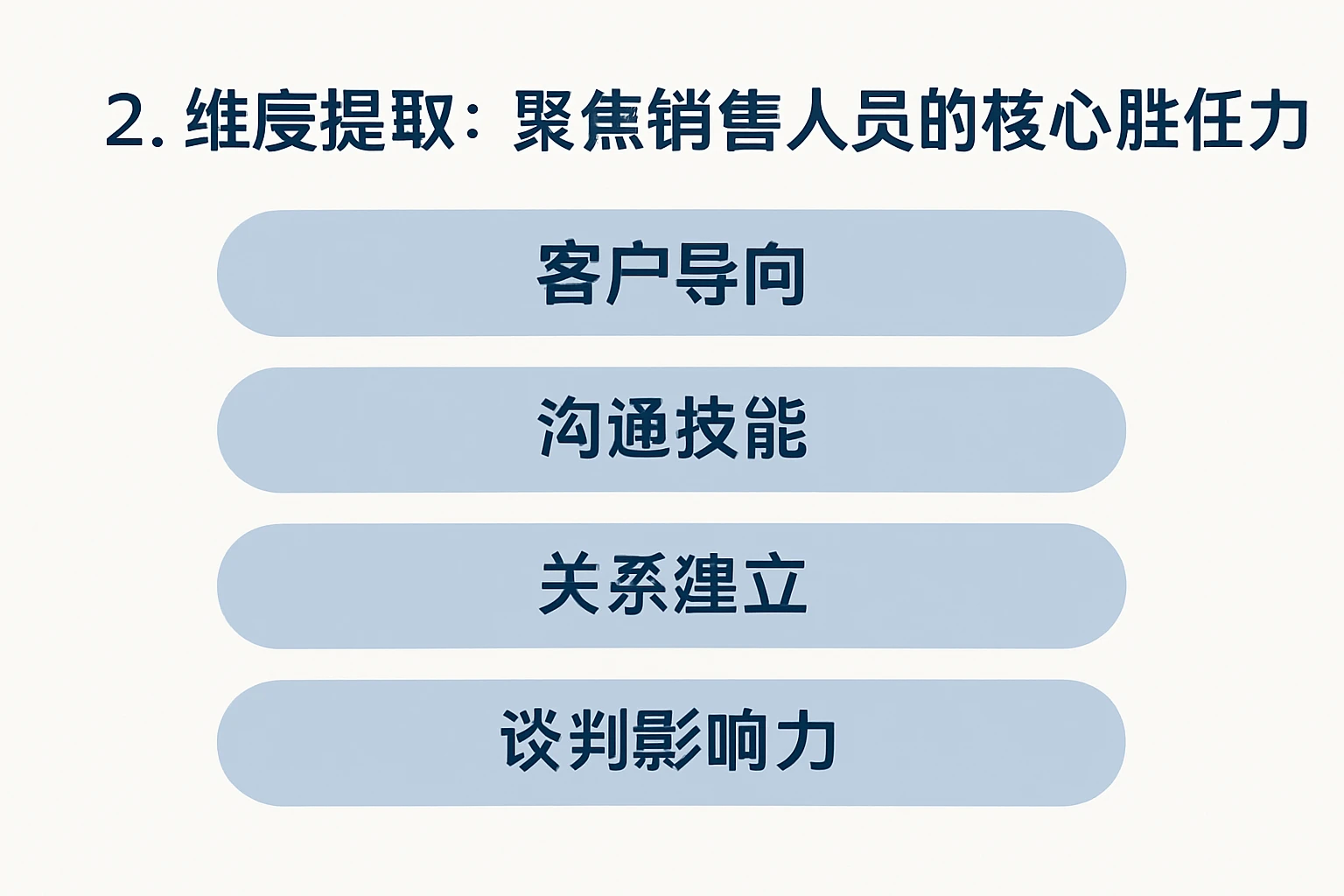 2. 维度提取：聚焦销售人员的核心胜任力

客户导向

沟通技能

关系建立

谈判影响力